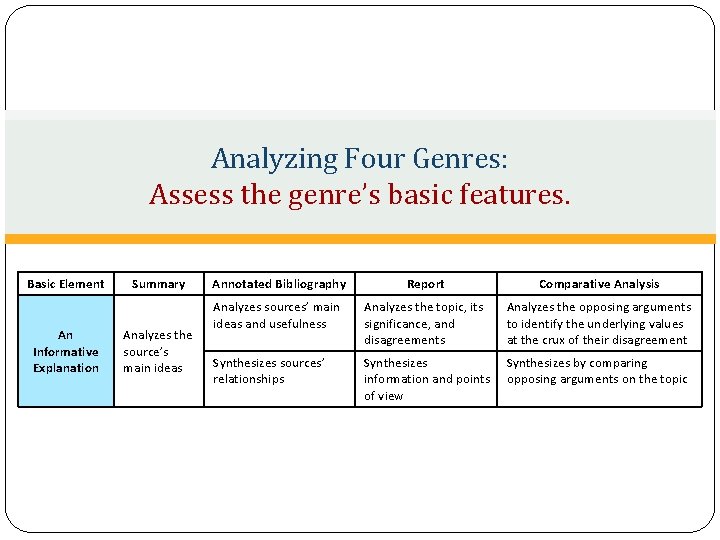 Analyzing Four Genres:
Assess the genre's basic features.

| Basic Element | Summary | Annotated Bibliography | Report | Comparative Analysis |
|---|---|---|---|---|
| An Informative Explanation | Analyzes the source's main ideas | Analyzes sources' main ideas and usefulness | Analyzes the topic, its significance, and disagreements | Analyzes the opposing arguments to identify the underlying values at the crux of their disagreement |
| | | Synthesizes sources' relationships | Synthesizes information and points of view | Synthesizes by comparing opposing arguments on the topic |